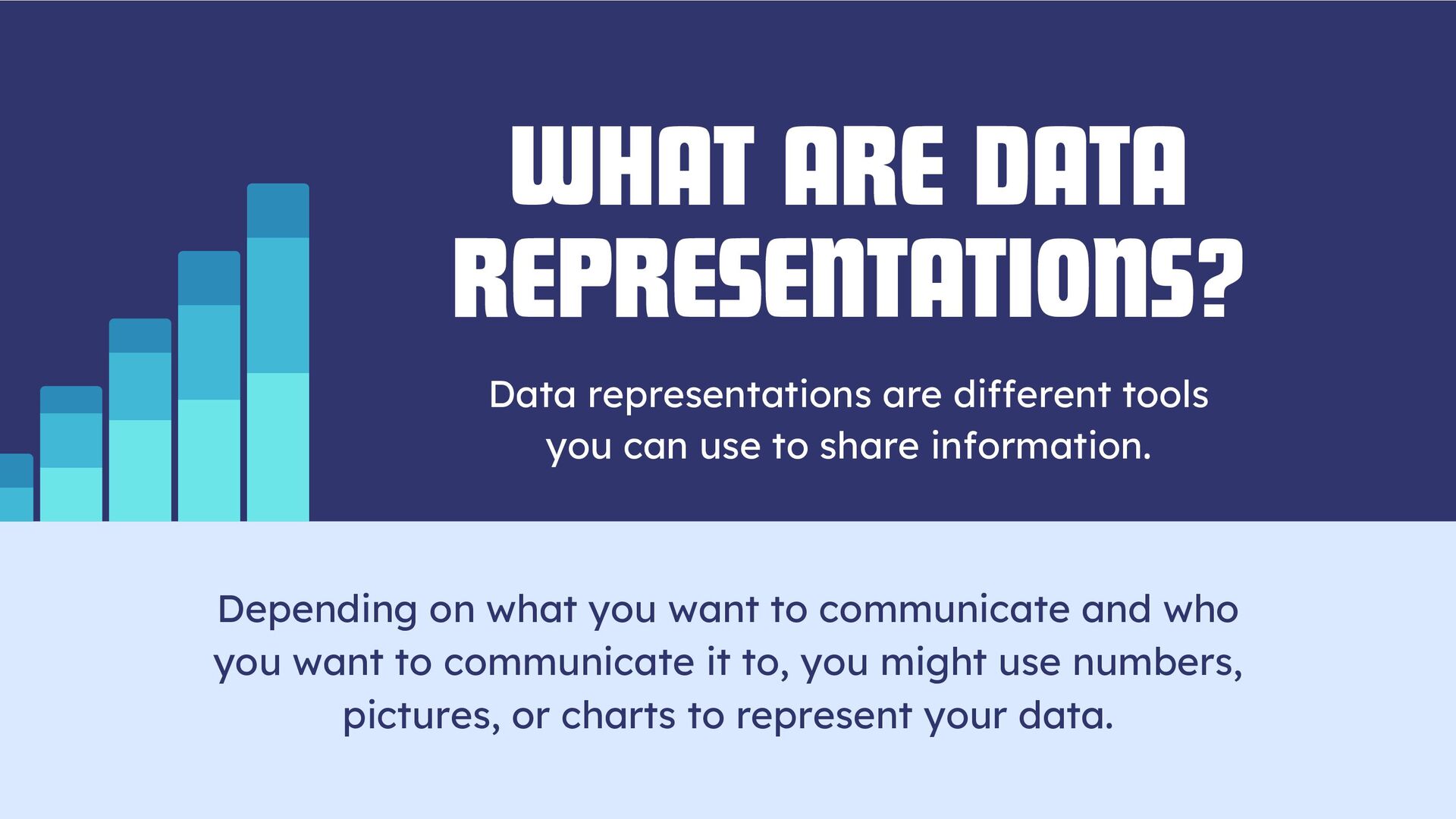 WHAT ARE DATA REPRESENTATIONS?

Data representations are different tools you can use to share information.

Depending on what you want to communicate and who you want to communicate it to, you might use numbers, pictures, or charts to represent your data.